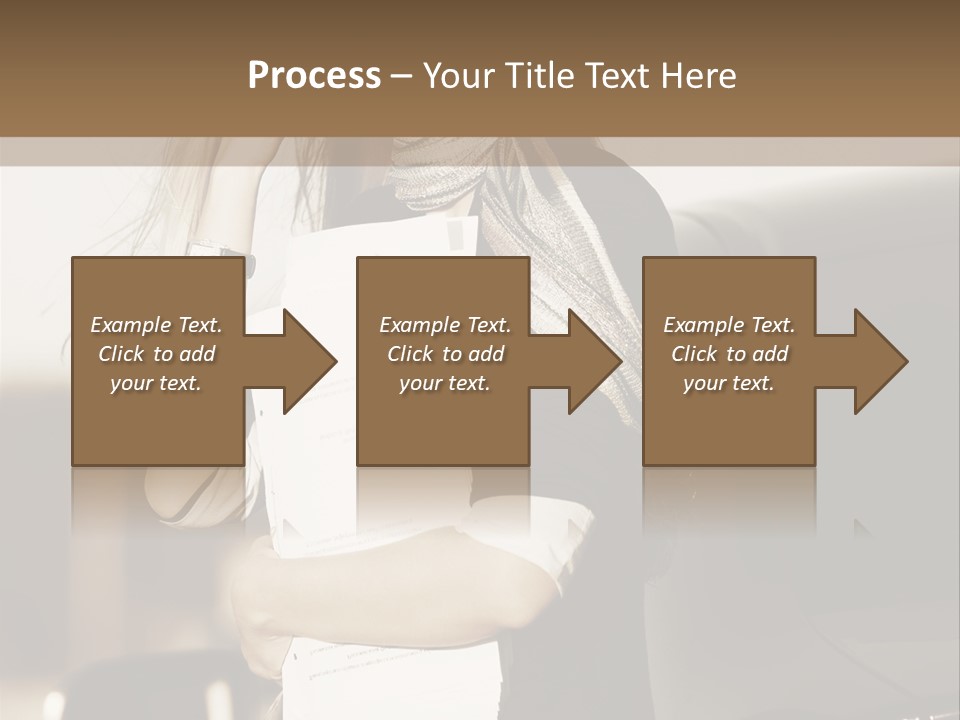 Process – Your Title Text Here

Example Text. Click to add your text.

Example Text. Click to add your text.

Example Text. Click to add your text.